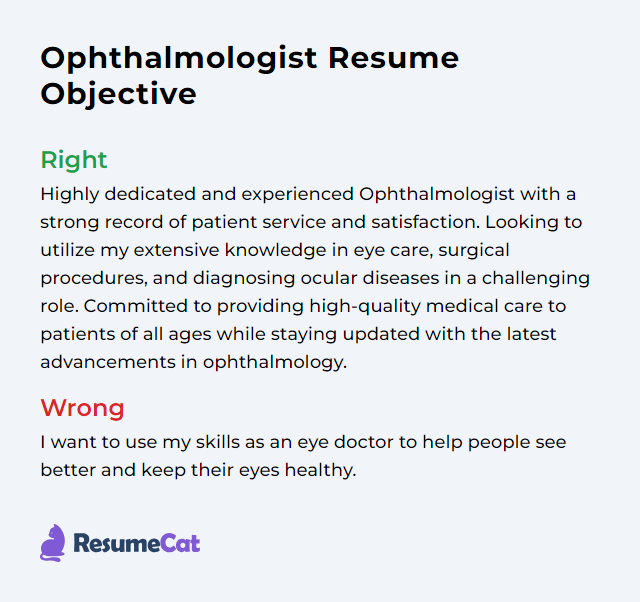 Ophthalmologist Resume Objective

Right

Highly dedicated and experienced Ophthalmologist with a strong record of patient service and satisfaction. Looking to utilize my extensive knowledge in eye care, surgical procedures, and diagnosing ocular diseases in a challenging role. Committed to providing high-quality medical care to patients of all ages while staying updated with the latest advancements in ophthalmology.

Wrong

I want to use my skills as an eye doctor to help people see better and keep their eyes healthy.

ResumeCat